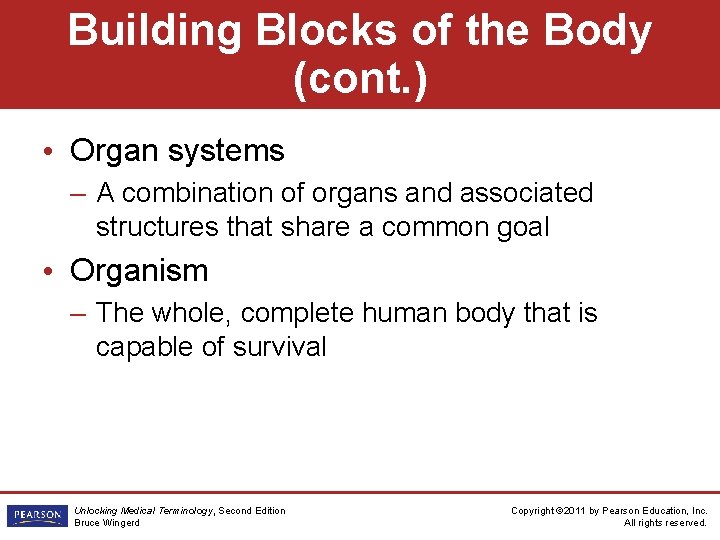 Building Blocks of the Body (cont.)

• Organ systems

– A combination of organs and associated structures that share a common goal

• Organism

– The whole, complete human body that is capable of survival

PEARSON

Unlocking Medical Terminology, Second Edition
Bruce Wingerd

Copyright ©2011 by Pearson Education, Inc.
All rights reserved.